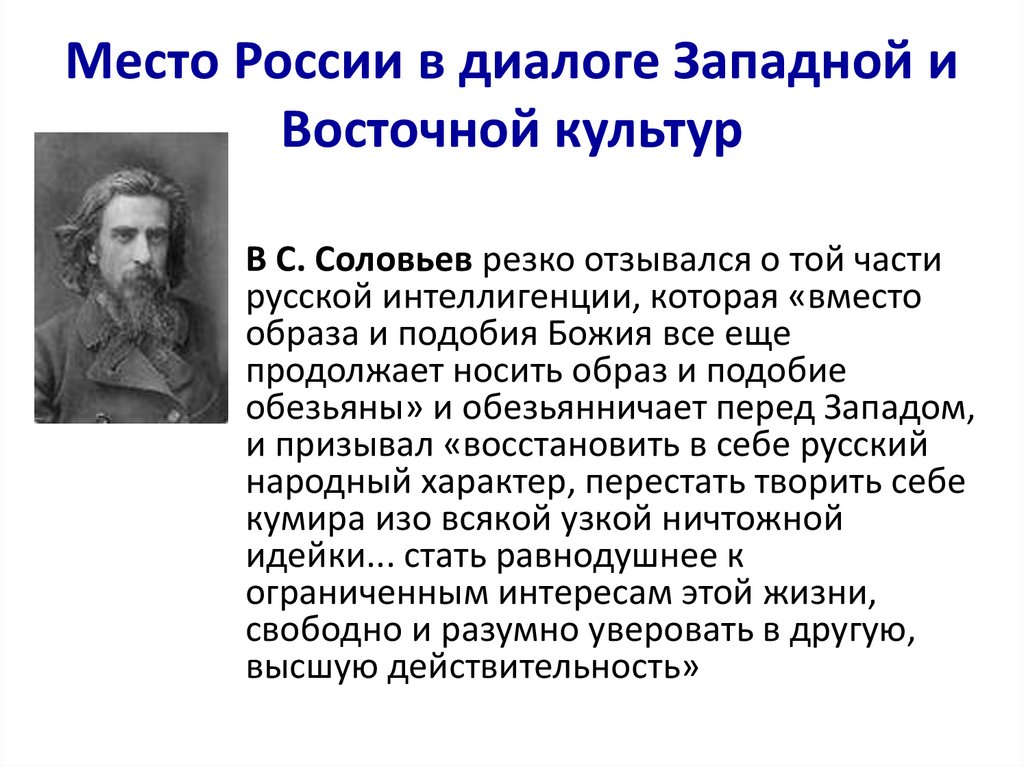 Место России в диалоге Западной и Восточной культур

В С. Соловьев резко отзывался о той части русской интеллигенции, которая «вместо образа и подобия Божия все еще продолжает носить образ и подобие обезьяны» и обезьянничает перед Западом, и призывал «восстановить в себе русский народный характер, перестать творить себе кумира изо всякой узкой ничтожной идейки... стать равнодушнее к ограниченным интересам этой жизни, свободно и разумно уверовать в другую, высшую действительность»